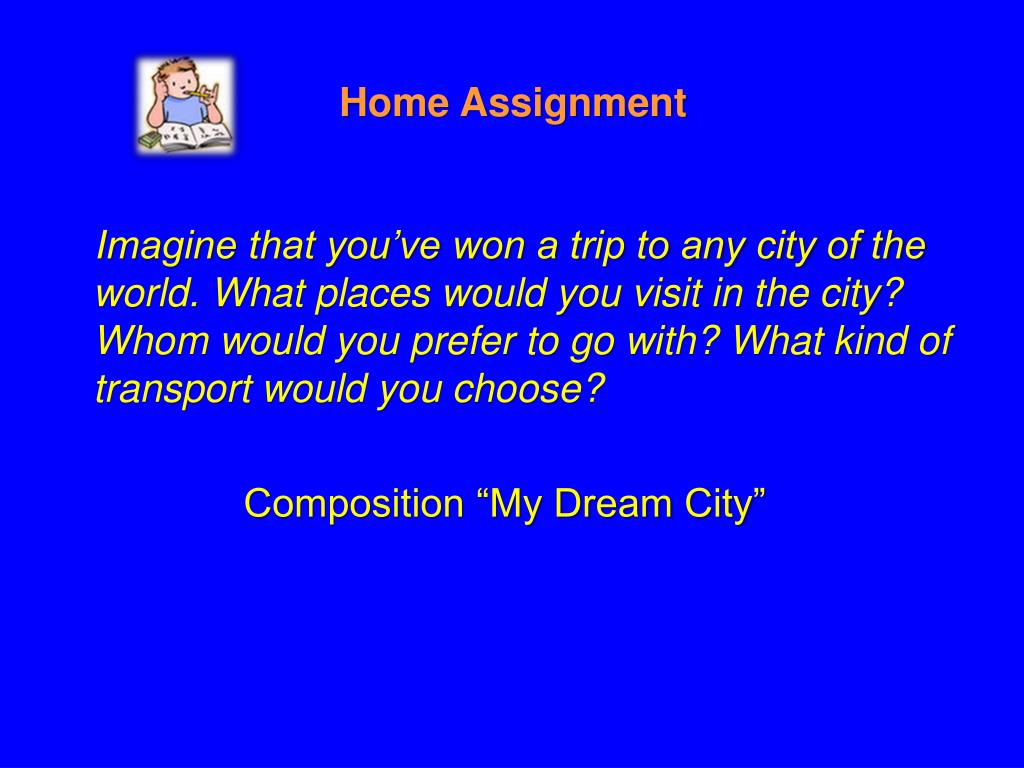 Home Assignment

Imagine that you’ve won a trip to any city of the world. What places would you visit in the city? Whom would you prefer to go with? What kind of transport would you choose?

Composition “My Dream City”